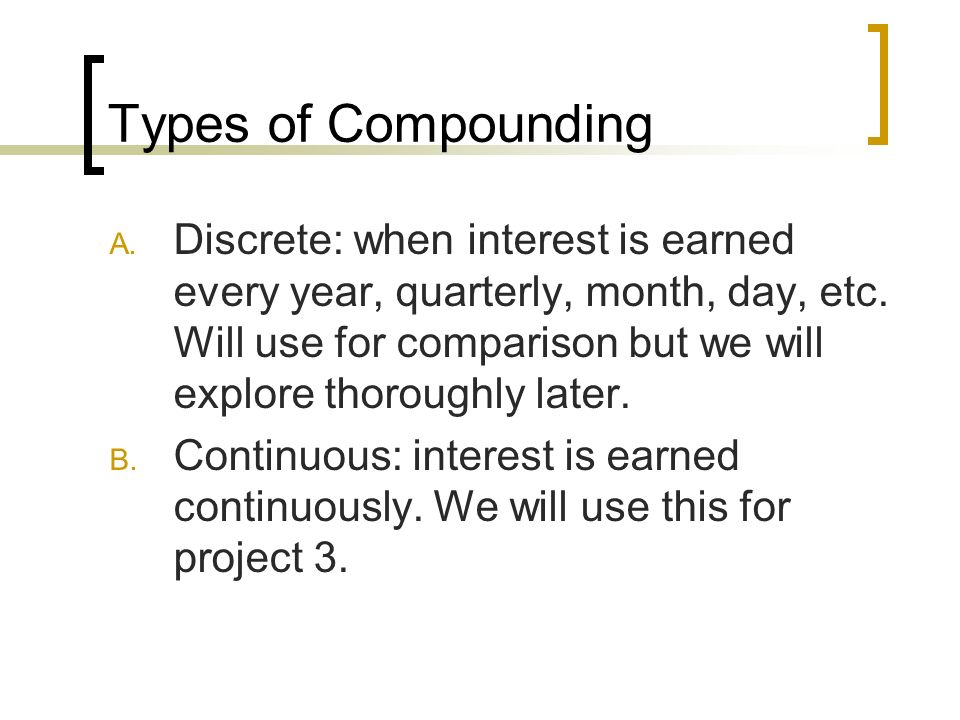 Types of Compounding

A. Discrete: when interest is earned every year, quarterly, month, day, etc. Will use for comparison but we will explore thoroughly later.

B. Continuous: interest is earned continuously. We will use this for project 3.